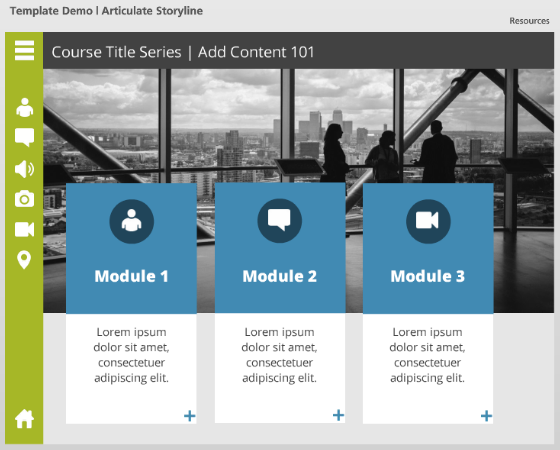 Template Demo | Articulate Storyline

Resources

Course Title Series | Add Content 101

Module 1

Lorem ipsum dolor sit amet, consectetuer adipiscing elit.

+

Module 2

Lorem ipsum dolor sit amet, consectetuer adipiscing elit.

+

Module 3

Lorem ipsum dolor sit amet, consectetuer adipiscing elit.

+